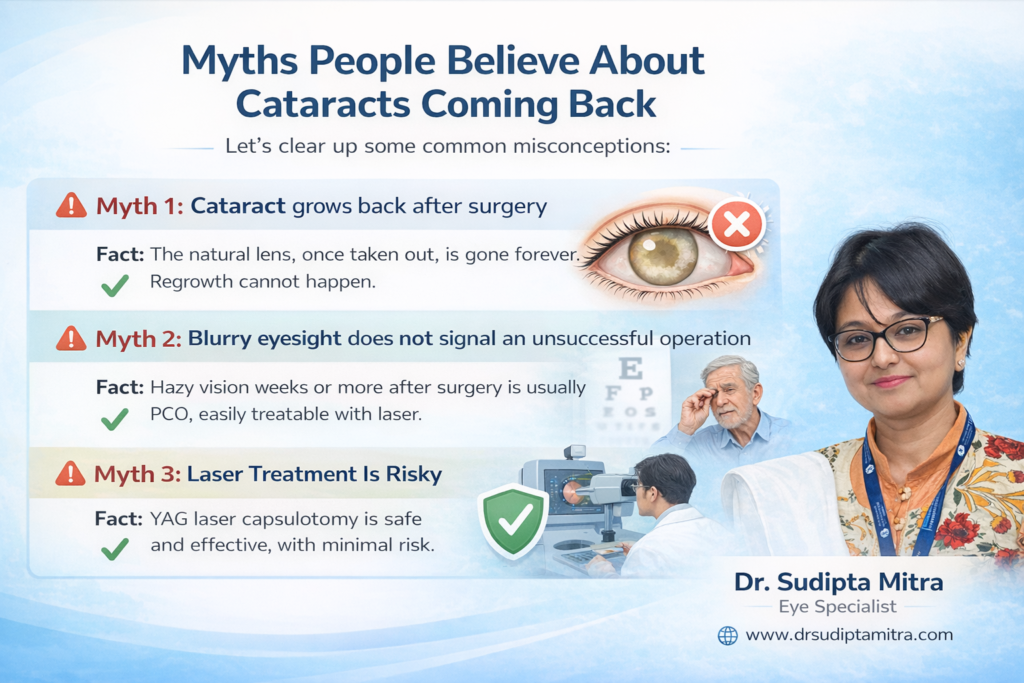 Myths People Believe About Cataracts Coming Back

Let's clear up some common misconceptions:

Myth 1: Cataract grows back after surgery

Fact: The natural lens, once taken out, is gone forever. Regrowth cannot happen.

Myth 2: Blurry eyesight does not signal an unsuccessful operation

Fact: Hazy vision weeks or more after surgery is usually PCO, easily treatable with laser.

E
F P
E O S

Myth 3: Laser Treatment Is Risky

Fact: YAG laser capsulotomy is safe and effective, with minimal risk.

Dr. Sudipta Mitra
Eye Specialist
www.drsudiptamitra.com